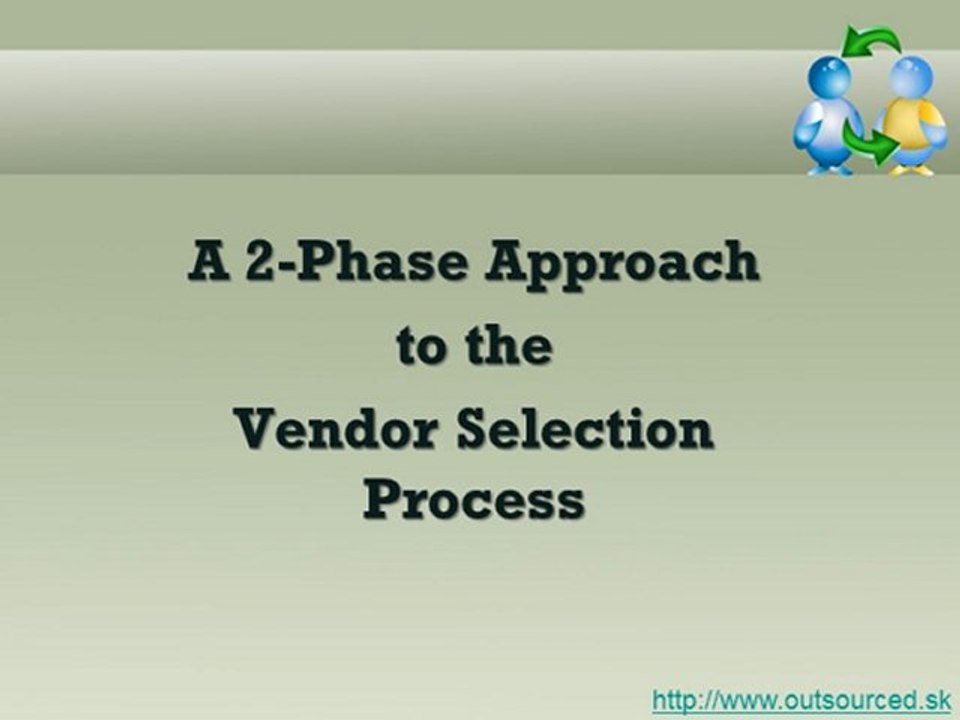 A 2-Phase Approach to the Vendor Selection Process

http://www.outsourced.sk